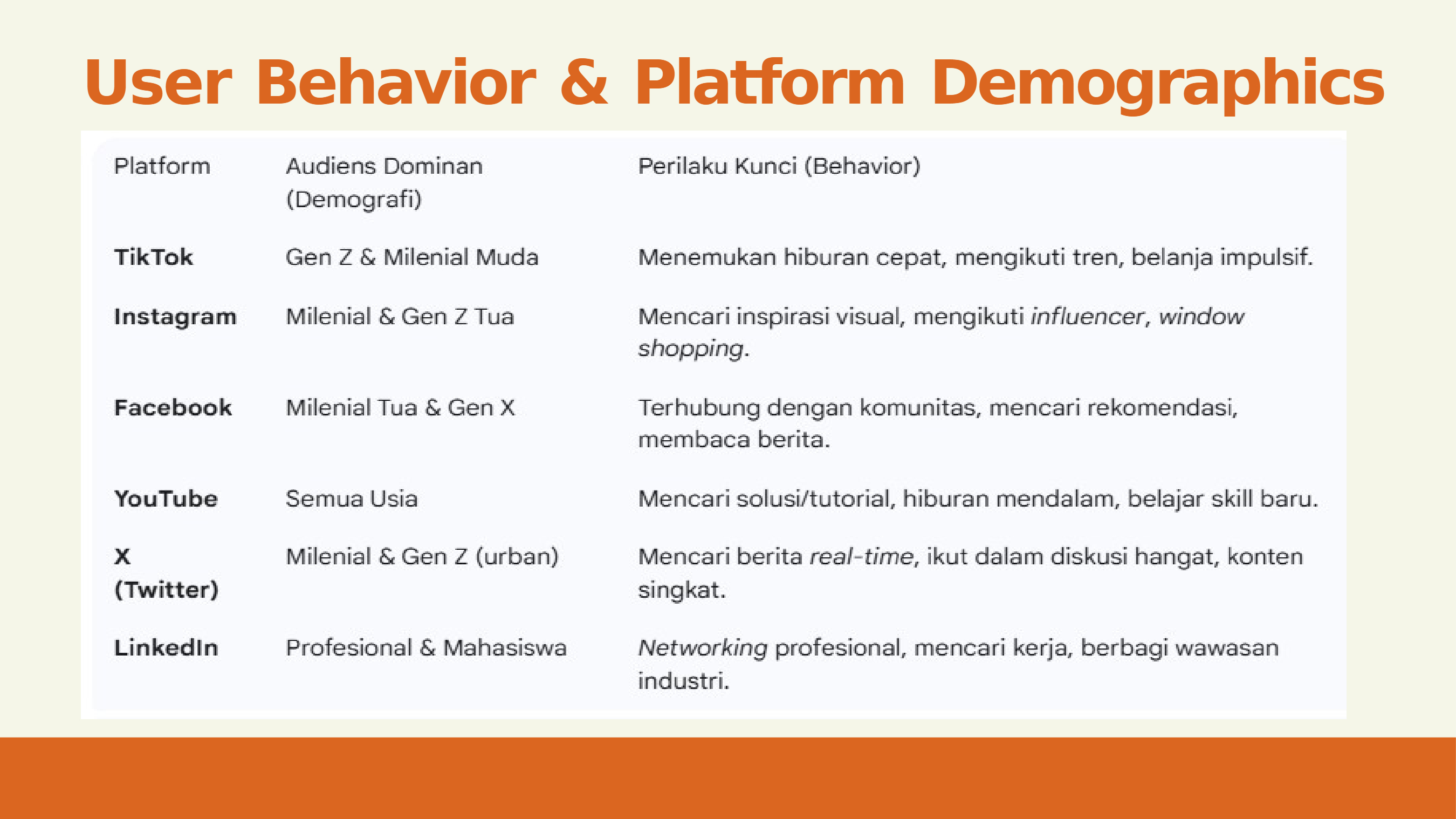 User Behavior & Platform Demographics

| Platform | Audiens Dominan (Demografi) | Perilaku Kunci (Behavior) |
|---|---|---|
| TikTok | Gen Z & Milenial Muda | Menemukan hiburan cepat, mengikuti tren, belanja impulsif. |
| Instagram | Milenial & Gen Z Tua | Mencari inspirasi visual, mengikuti influencer, window shopping. |
| Facebook | Milenial Tua & Gen X | Terhubung dengan komunitas, mencari rekomendasi, membaca berita. |
| YouTube | Semua Usia | Mencari solusi/tutorial, hiburan mendalam, belajar skill baru. |
| X (Twitter) | Milenial & Gen Z (urban) | Mencari berita real-time, ikut dalam diskusi hangat, konten singkat. |
| LinkedIn | Profesional & Mahasiswa | Networking profesional, mencari kerja, berbagi wawasan industri. |